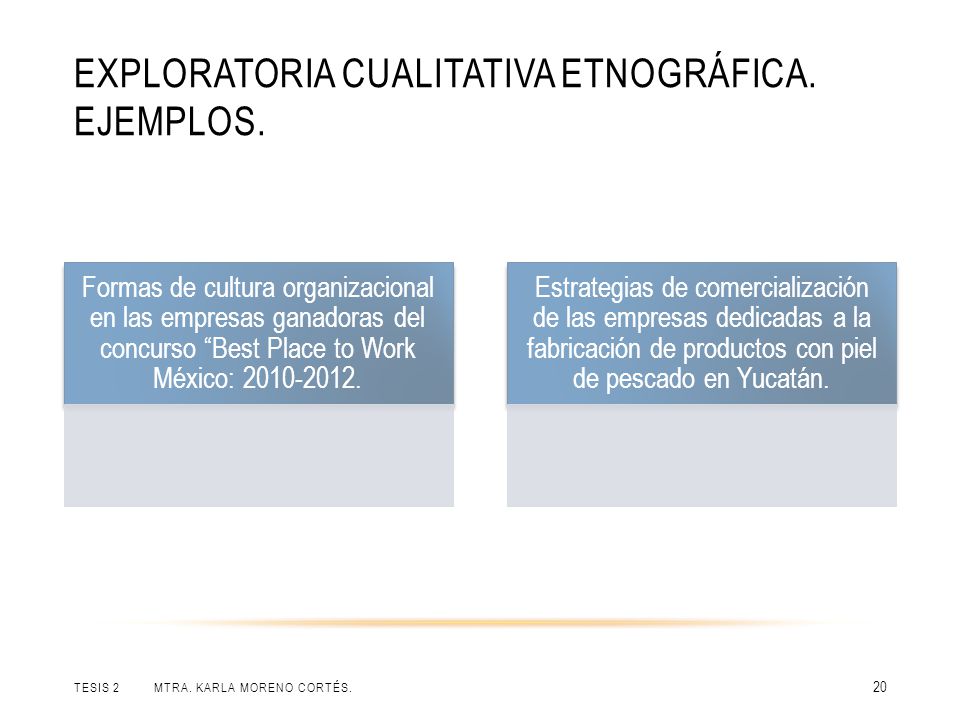 EXPLORATORIA CUALITATIVA ETNOGRÁFICA. EJEMPLOS.

Formas de cultura organizacional en las empresas ganadoras del concurso “Best Place to Work México: 2010-2012.

Estrategias de comercialización de las empresas dedicadas a la fabricación de productos con piel de pescado en Yucatán.

TESIS 2 MTRA. KARLA MORENO CORTÉS.

20